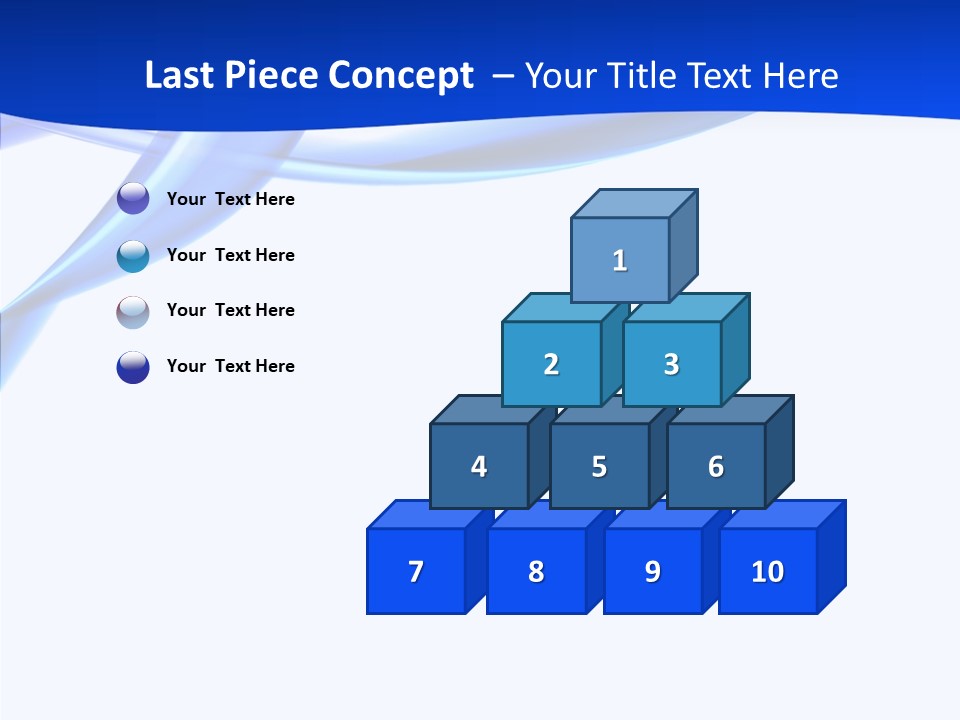 Last Piece Concept – Your Title Text Here

Your Text Here

Your Text Here

Your Text Here

Your Text Here

1

2
3

4
5
6

7
8
9
10